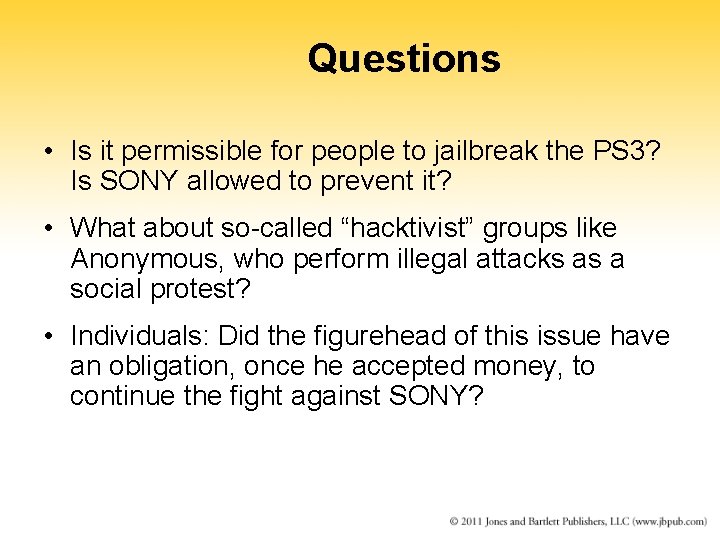 Questions

• Is it permissible for people to jailbreak the PS3? Is SONY allowed to prevent it?

• What about so-called “hacktivist” groups like Anonymous, who perform illegal attacks as a social protest?

• Individuals: Did the figurehead of this issue have an obligation, once he accepted money, to continue the fight against SONY?

© 2011 Jones and Bartlett Publishers, LLC (www.jbpub.com)